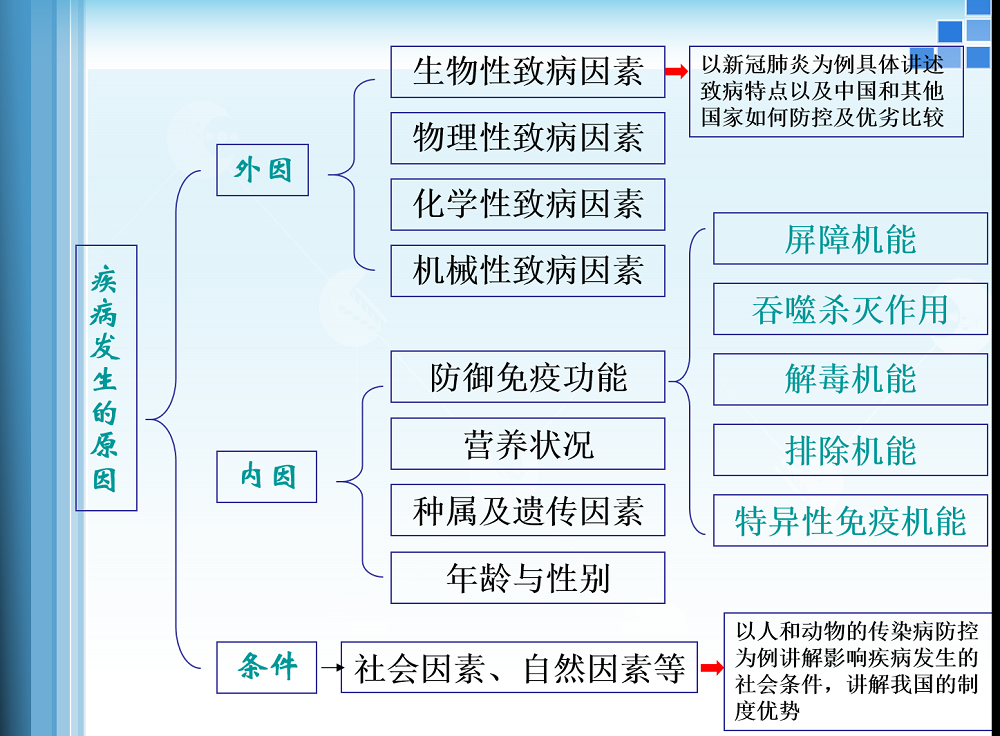 疾病发生的原因

外因

生物性致病因素

以新冠肺炎为例具体讲述致病特点以及中国和其他国家如何防控及优劣比较

物理性致病因素

化学性致病因素

机械性致病因素

内因

防御免疫功能

屏障机能

吞噬杀灭作用

解毒机能

排除机能

特异性免疫机能

营养状况

种属及遗传因素

年龄与性别

条件

社会因素、自然因素等

以人和动物的传染病防控为例讲解影响疾病发生的社会条件，讲解我国的制度优势